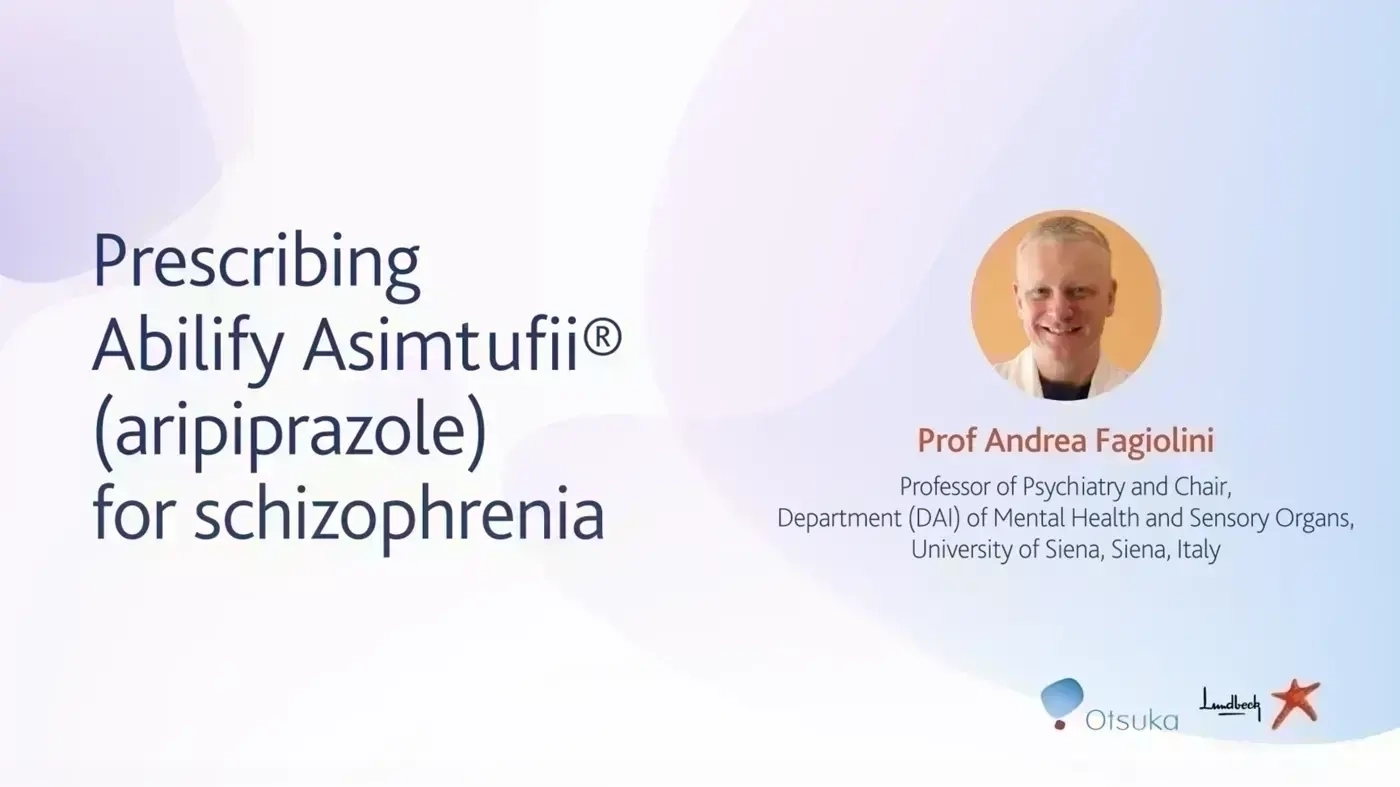 Prescribing Abilify Asimtufii® (aripiprazole) for schizophrenia

Prof Andrea Fagiolini

Professor of Psychiatry and Chair, Department (DAI) of Mental Health and Sensory Organs, University of Siena, Siena, Italy

Otsuka

Lundbeck